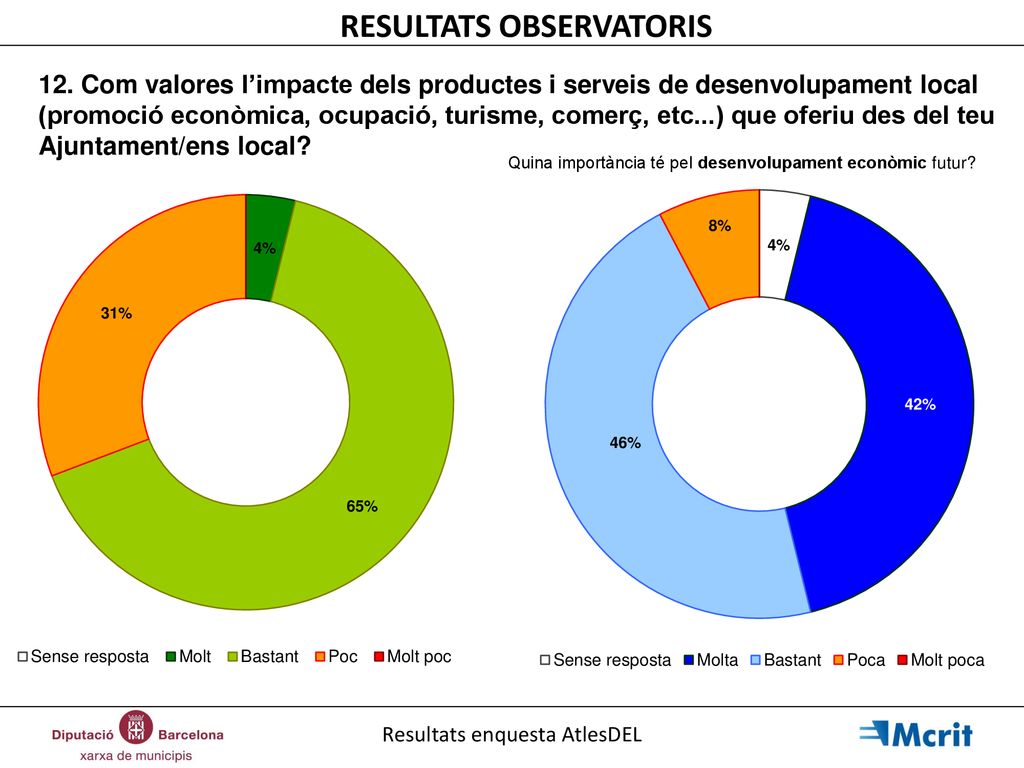 RESULTATS OBSERVATORIS

12. Com valores l'impacte dels productes i serveis de desenvolupament local (promoció econòmica, ocupació, turisme, comerç, etc...) que oferiu des del teu Ajuntament/ens local?

4%
31%
65%

Sense resposta Molt Bastant Poc Molt poc

Quina importància té pel desenvolupament econòmic futur?

8%
4%
42%
46%

Sense resposta Molta Bastant Poca Molt poca

Diputació Barcelona
xarxa de municipis

Resultats enquesta AtlesDEL

Mcrit